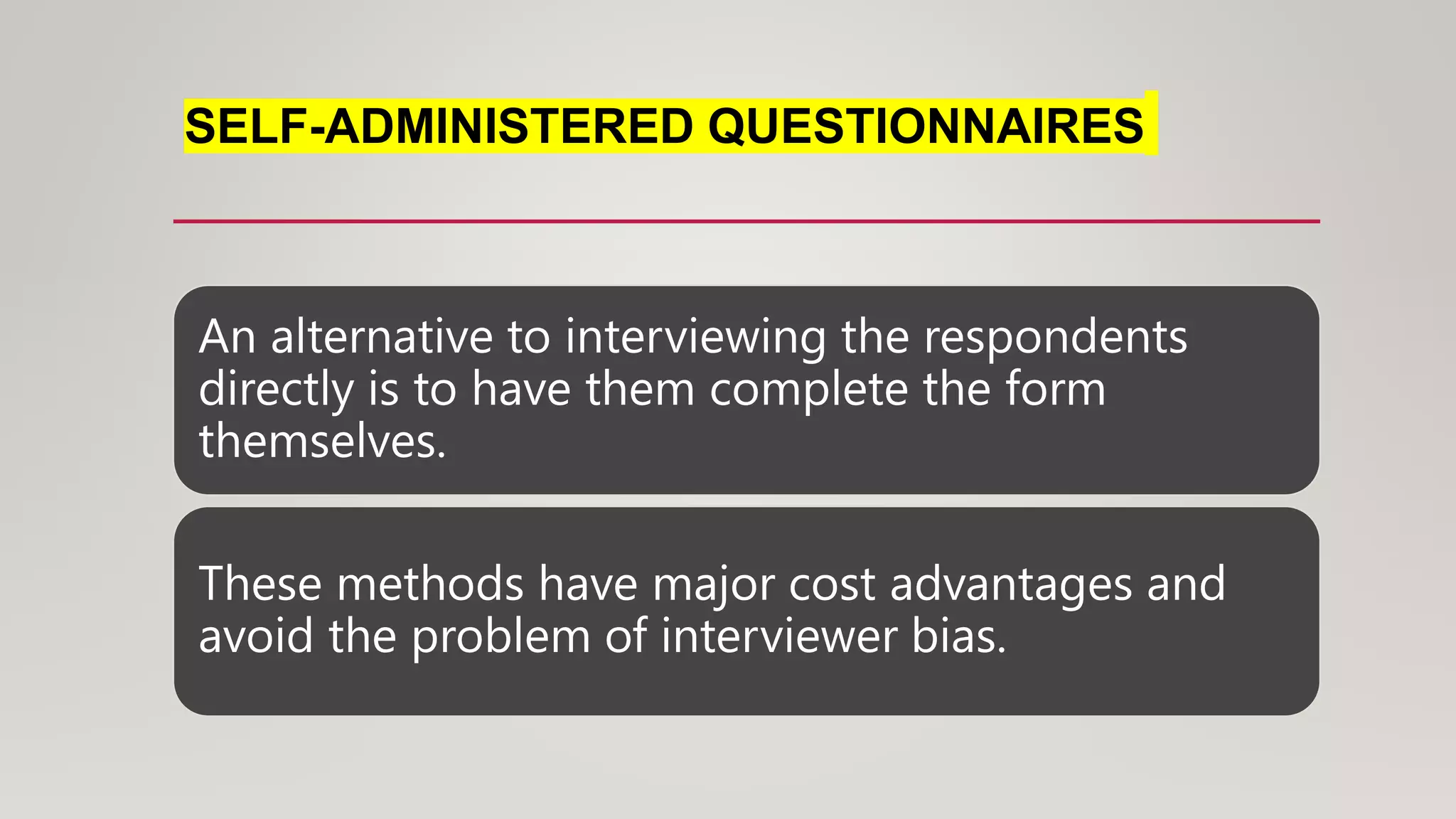 SELF-ADMINISTERED QUESTIONNAIRES

An alternative to interviewing the respondents directly is to have them complete the form themselves.

These methods have major cost advantages and avoid the problem of interviewer bias.